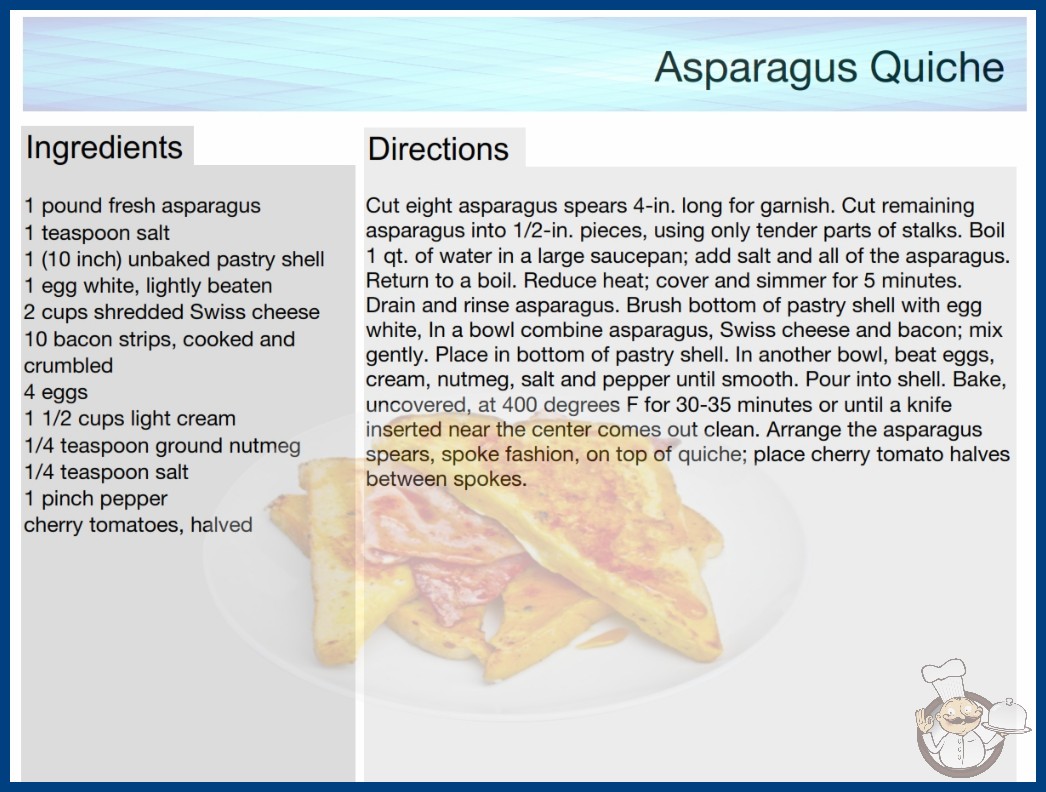 Asparagus Quiche

Ingredients

1 pound fresh asparagus
1 teaspoon salt
1 (10 inch) unbaked pastry shell
1 egg white, lightly beaten
2 cups shredded Swiss cheese
10 bacon strips, cooked and crumbled
4 eggs
1 1/2 cups light cream
1/4 teaspoon ground nutmeg
1/4 teaspoon salt
1 pinch pepper
cherry tomatoes, halved

Directions

Cut eight asparagus spears 4-in. long for garnish. Cut remaining asparagus into 1/2-in. pieces, using only tender parts of stalks. Boil 1 qt. of water in a large saucepan; add salt and all of the asparagus. Return to a boil. Reduce heat; cover and simmer for 5 minutes. Drain and rinse asparagus. Brush bottom of pastry shell with egg white, In a bowl combine asparagus, Swiss cheese and bacon; mix gently. Place in bottom of pastry shell. In another bowl, beat eggs, cream, nutmeg, salt and pepper until smooth. Pour into shell. Bake, uncovered, at 400 degrees F for 30-35 minutes or until a knife inserted near the center comes out clean. Arrange the asparagus spears, spoke fashion, on top of quiche; place cherry tomato halves between spokes.